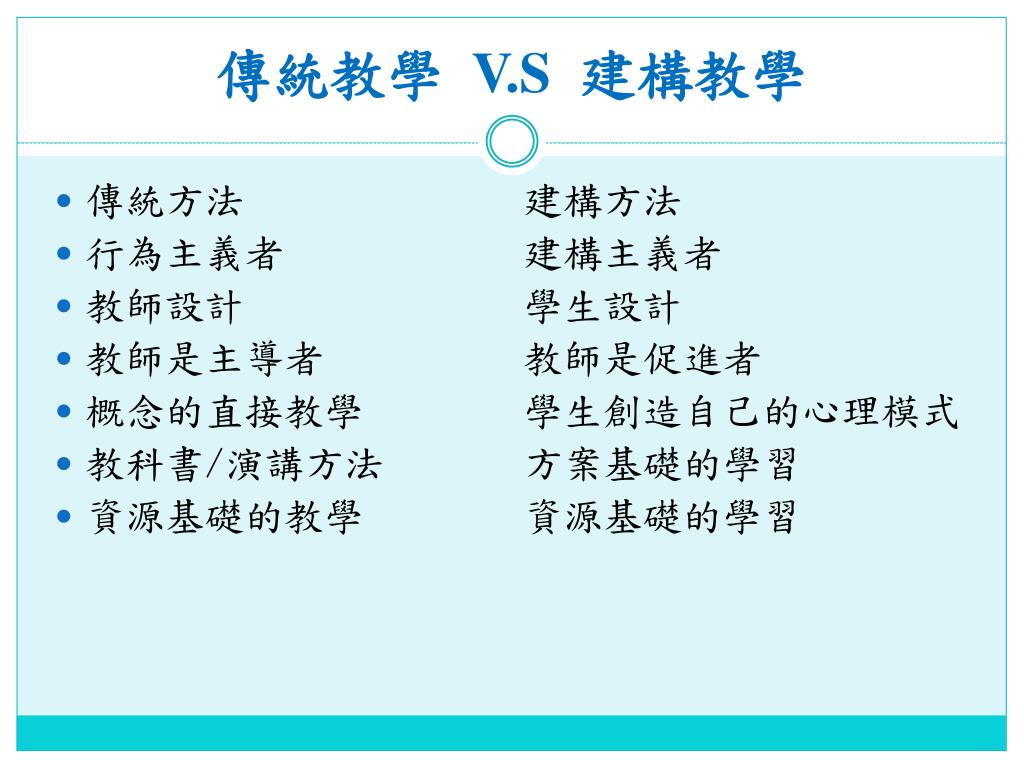 傳統教學 V.S 建構教學

- 傳統方法 建構方法
- 行為主義者 建構主義者
- 教師設計 學生設計
- 教師是主導者 教師是促進者
- 概念的直接教學 學生創造自己的心理模式
- 教科書/演講方法 方案基礎的學習
- 資源基礎的教學 資源基礎的學習